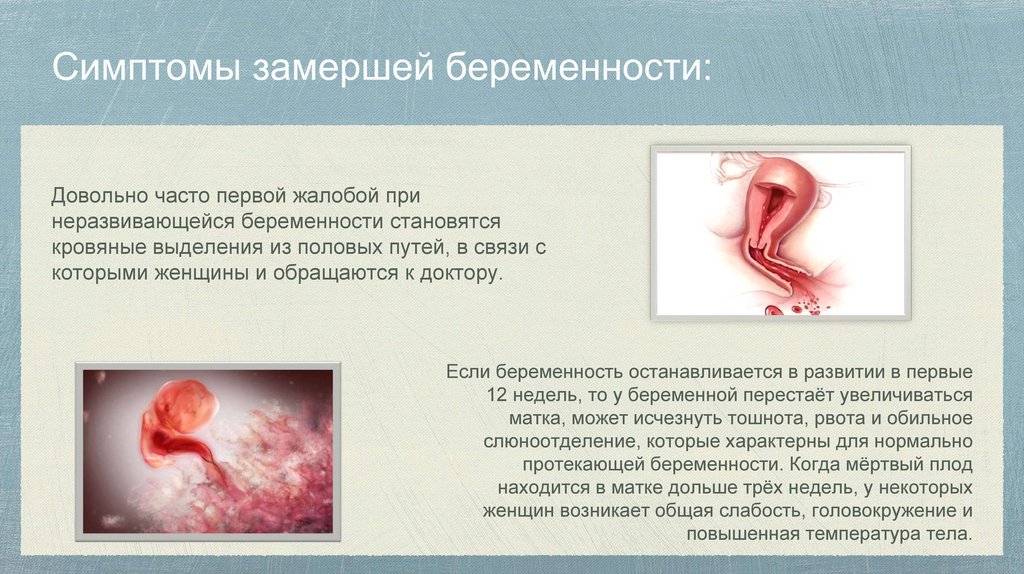 Симптомы замершей беременности:

Довольно часто первой жалобой при неразвивающейся беременности становятся кровяные выделения из половых путей, в связи с которыми женщины и обращаются к доктору.

Если беременность останавливается в развитии в первые 12 недель, то у беременной перестаёт увеличиваться матка, может исчезнуть тошнота, рвота и обильное слюноотделение, которые характерны для нормально протекающей беременности. Когда мёртвый плод находится в матке дольше трёх недель, у некоторых женщин возникает общая слабость, головокружение и повышенная температура тела.